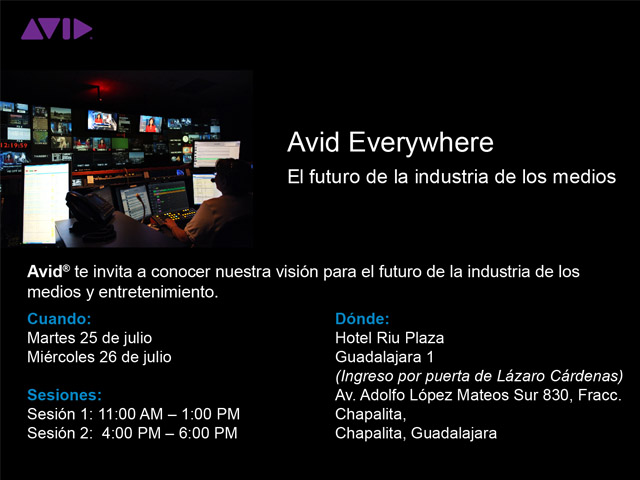 AVID

12:19:59

Avid Everywhere

El futuro de la industria de los medios

Avid® te invita a conocer nuestra visión para el futuro de la industria de los medios y entretenimiento.

Cuando:
Martes 25 de julio
Miércoles 26 de julio

Sesiones:
Sesión 1: 11:00 AM – 1:00 PM
Sesión 2: 4:00 PM – 6:00 PM

Dónde:
Hotel Riu Plaza
Guadalajara 1
(Ingreso por puerta de Lázaro Cárdenas)
Av. Adolfo López Mateos Sur 830, Fracc. Chapalita,
Chapalita, Guadalajara